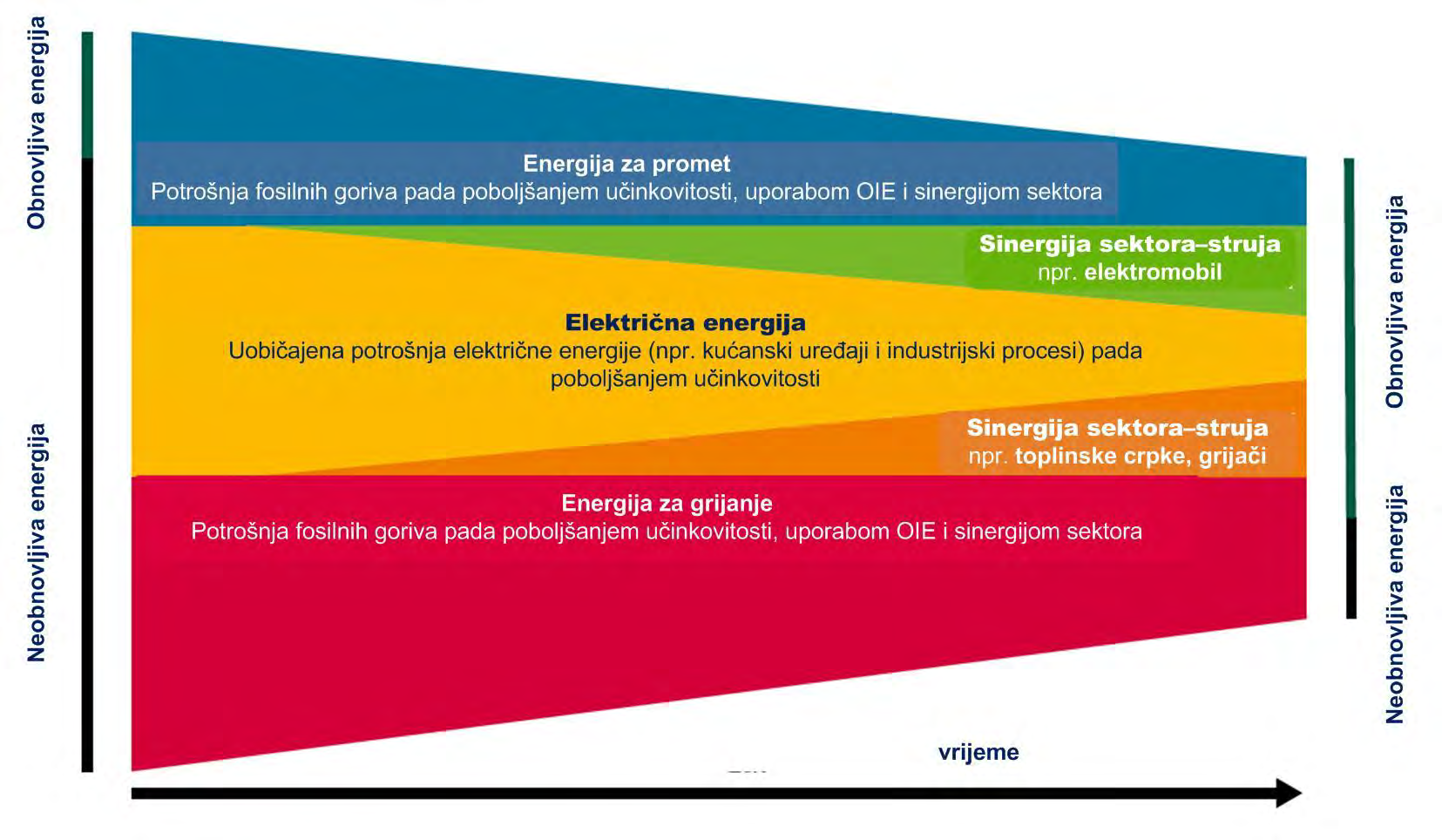 Obnovljiva energija

Neobnovljiva energija

Energija za promet
Potrošnja fosilnih goriva pada poboljšanjem učinkovitosti, uporabom OIE i sinergijom sektora

Sinergija sektora–struja
npr. elektromobil

Električna energija
Uobičajena potrošnja električne energije (npr. kućanski uređaji i industrijski procesi) pada poboljšanjem učinkovitosti

Sinergija sektora–struja
npr. toplinske crpke, grijači

Energija za grijanje
Potrošnja fosilnih goriva pada poboljšanjem učinkovitosti, uporabom OIE i sinergijom sektora

Obnovljiva energija

Neobnovljiva energija

vrijeme